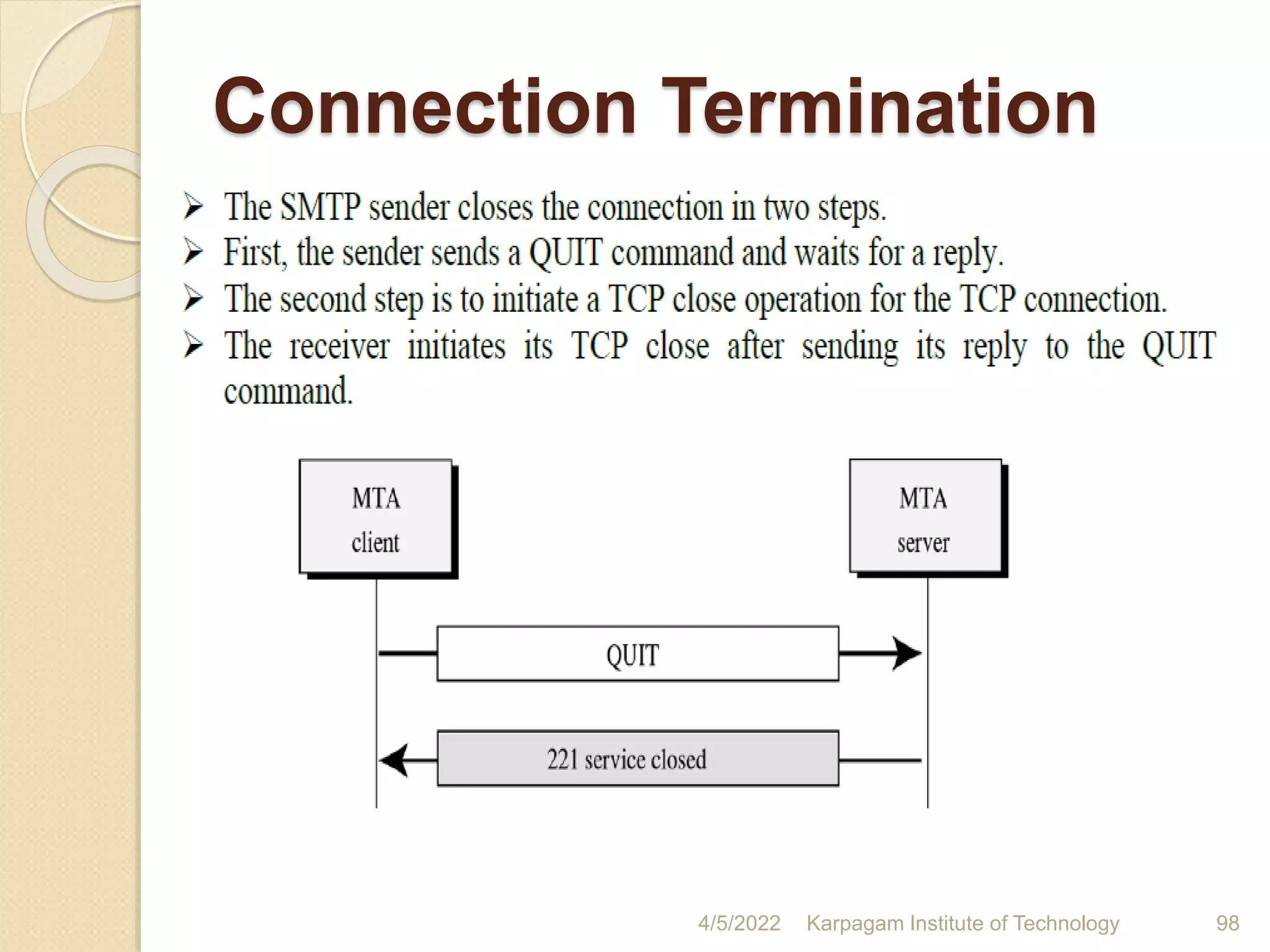 Connection Termination

➢ The SMTP sender closes the connection in two steps.
➢ First, the sender sends a QUIT command and waits for a reply.
➢ The second step is to initiate a TCP close operation for the TCP connection.
➢ The receiver initiates its TCP close after sending its reply to the QUIT command.

MTA client

MTA server

QUIT

221 service closed

4/5/2022 Karpagam Institute of Technology 98